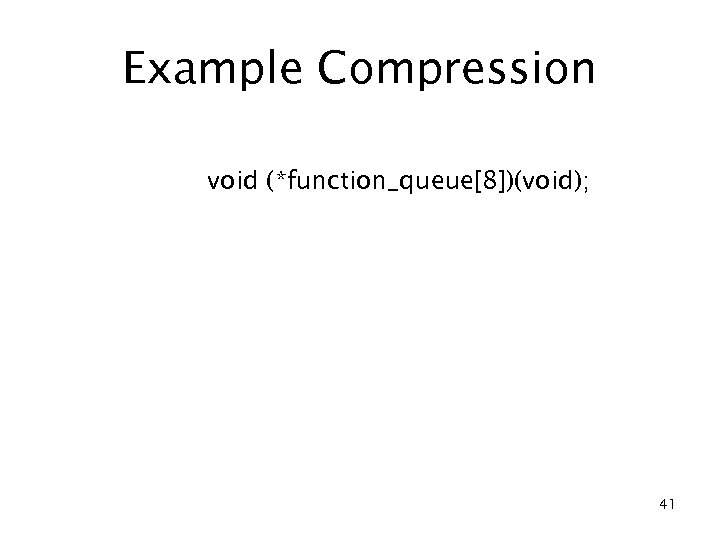 Example Compression

void (*function_queue[8])(void);

41